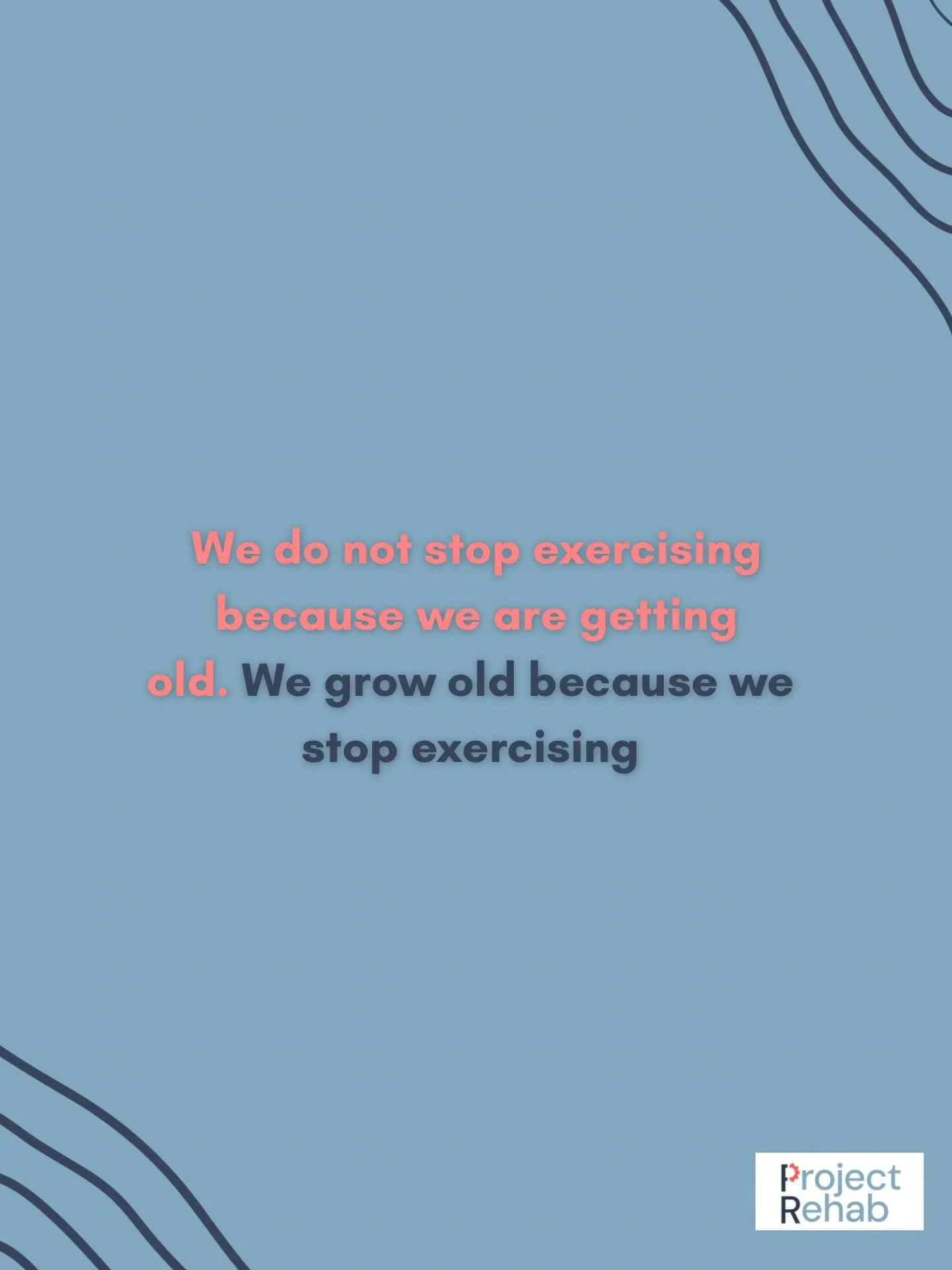 We do not stop exercising because we are getting old. We grow old because we stop exercising

Project
Rehab